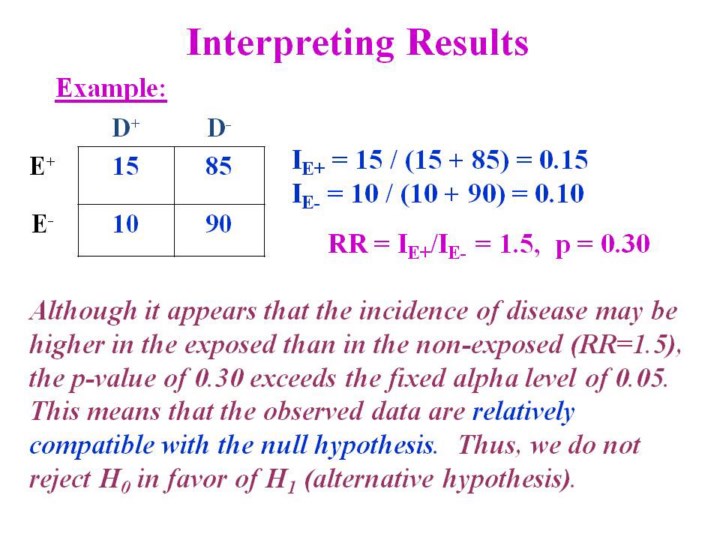 Interpreting Results

Example:

| | $D^+$ | $D^-$ |
|---|---|---|
| $E^+$ | 15 | 85 |
| $E^-$ | 10 | 90 |

$I_{E+} = 15 / (15 + 85) = 0.15$
$I_{E-} = 10 / (10 + 90) = 0.10$

$RR = I_{E+}/I_{E-} = 1.5$, $p = 0.30$

Although it appears that the incidence of disease may be higher in the exposed than in the non-exposed (RR=1.5), the p-value of 0.30 exceeds the fixed alpha level of 0.05. This means that the observed data are relatively compatible with the null hypothesis. Thus, we do not reject $H_0$ in favor of $H_1$ (alternative hypothesis).